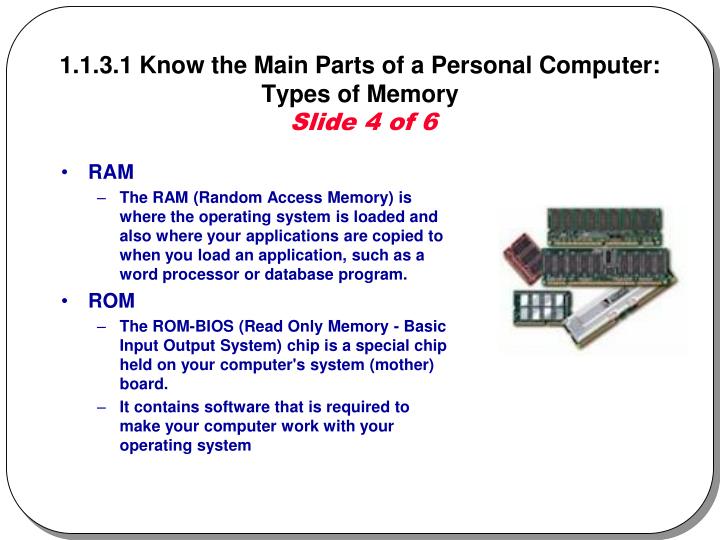 1.1.3.1 Know the Main Parts of a Personal Computer: Types of Memory
Slide 4 of 6

• RAM
– The RAM (Random Access Memory) is where the operating system is loaded and also where your applications are copied to when you load an application, such as a word processor or database program.

• ROM
– The ROM-BIOS (Read Only Memory - Basic Input Output System) chip is a special chip held on your computer's system (mother) board.
– It contains software that is required to make your computer work with your operating system